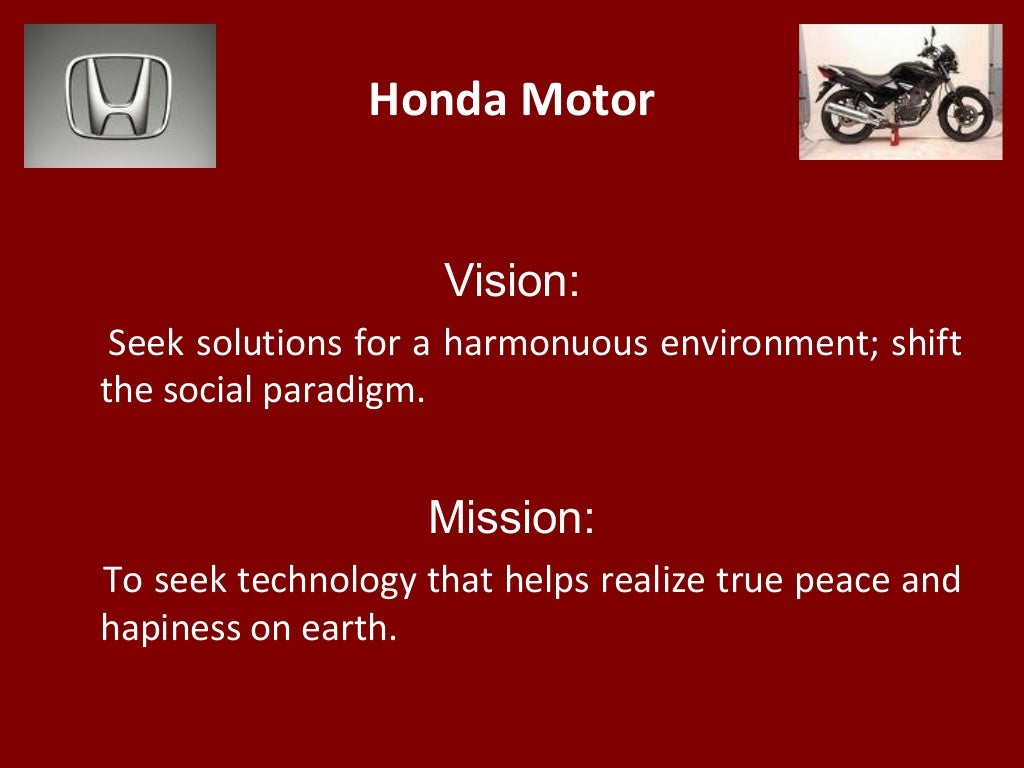 Honda Motor

Vision:

Seek solutions for a harmonuous environment; shift the social paradigm.

Mission:

To seek technology that helps realize true peace and hapiness on earth.